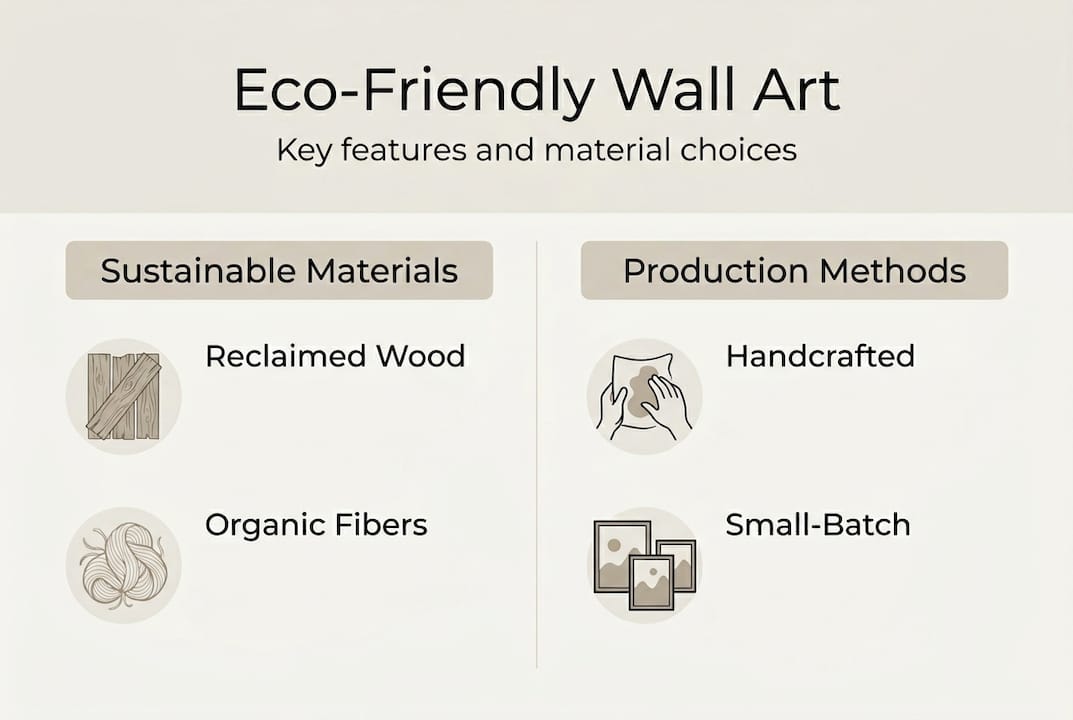 Eco-Friendly Wall Art

Key features and material choices

Sustainable Materials

Reclaimed Wood

Organic Fibers

Production Methods

Handcrafted

Small-Batch